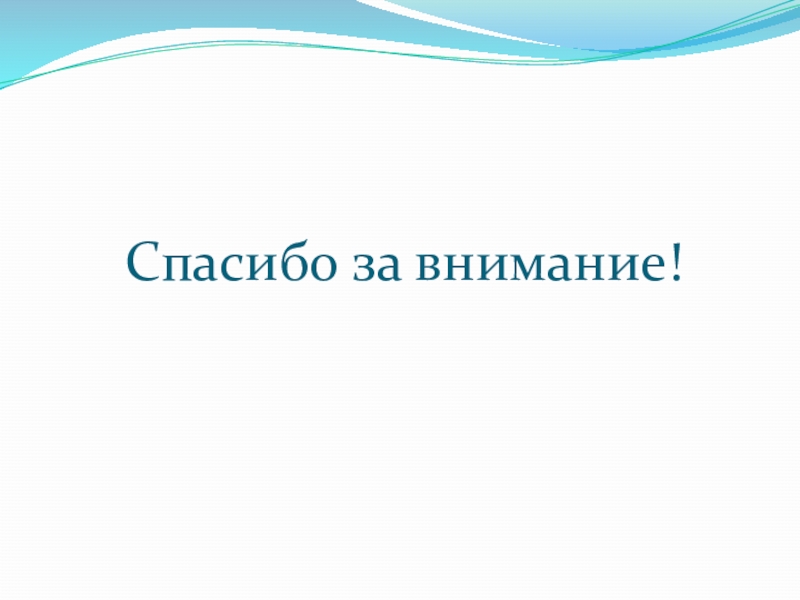 Спасибо за внимание!